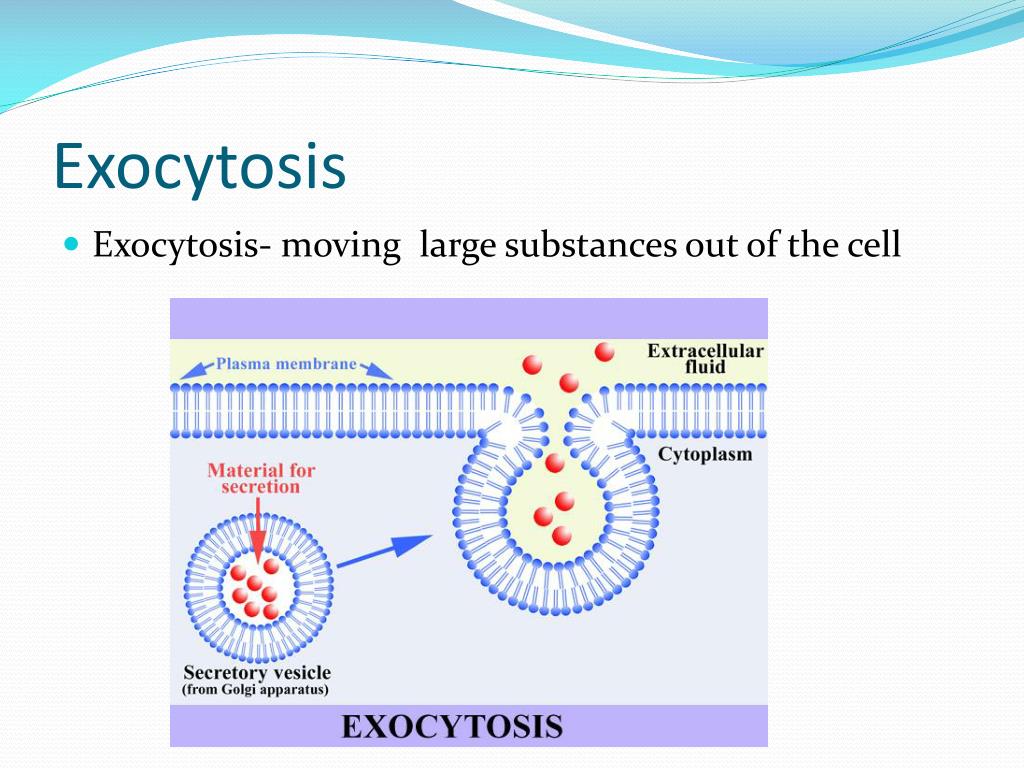 Exocytosis

Exocytosis- moving large substances out of the cell

Plasma membrane

Extracellular fluid

Cytoplasm

Material for secretion

Secretory vesicle
(from Golgi apparatus)

EXOCYTOSIS